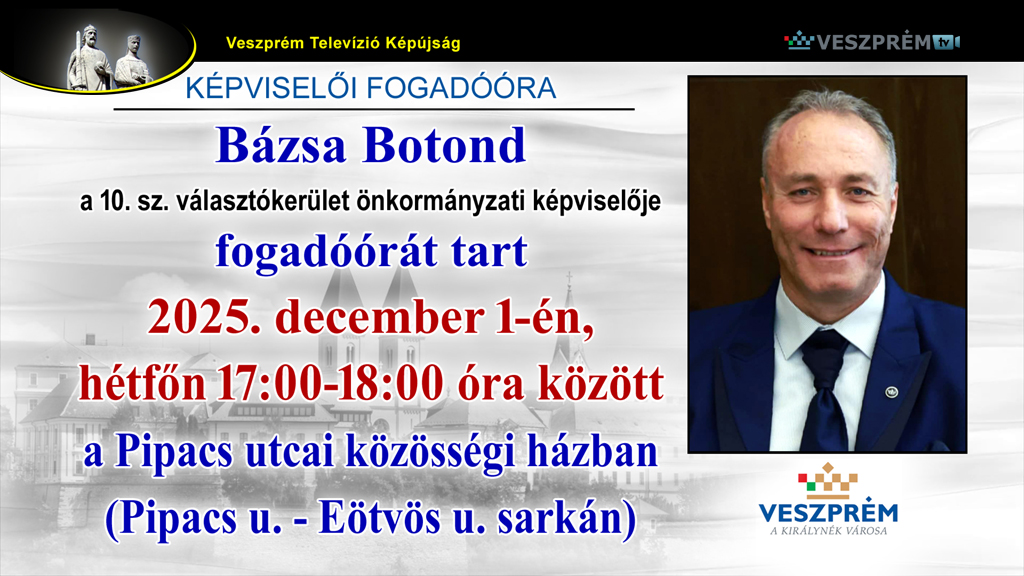 Veszprém Televízió Képújság

VESZPRÉM TV

KÉPVISELŐI FOGADÓÓRA

Bázsa Botond

a 10. sz. választókerület önkormányzati képviselője

fogadóórát tart

2025. december 1-én,

hétfőn 17:00-18:00 óra között

a Pipacs utcai közösségi házban

(Pipacs u. - Eötvös u. sarkán)

VESZPRÉM
A KIRÁLYNÉK VÁROSA